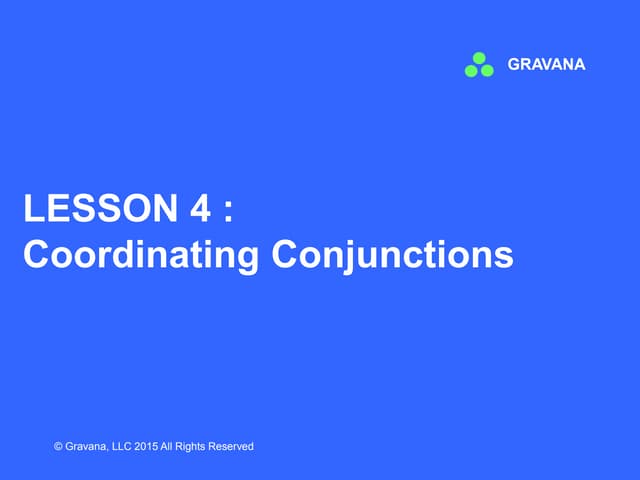 GRAVANA

LESSON 4 :
Coordinating Conjunctions

© Gravana, LLC 2015 All Rights Reserved